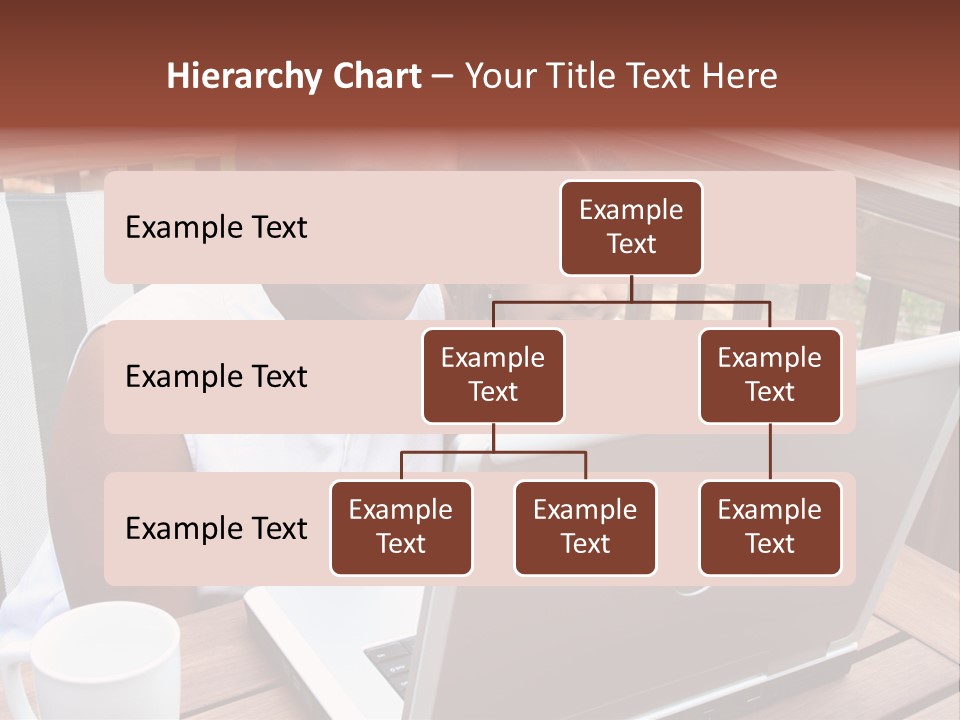 Hierarchy Chart – Your Title Text Here

Example Text

Example Text

Example Text

Example Text

Example Text

Example Text

Example Text

Example Text

Example Text